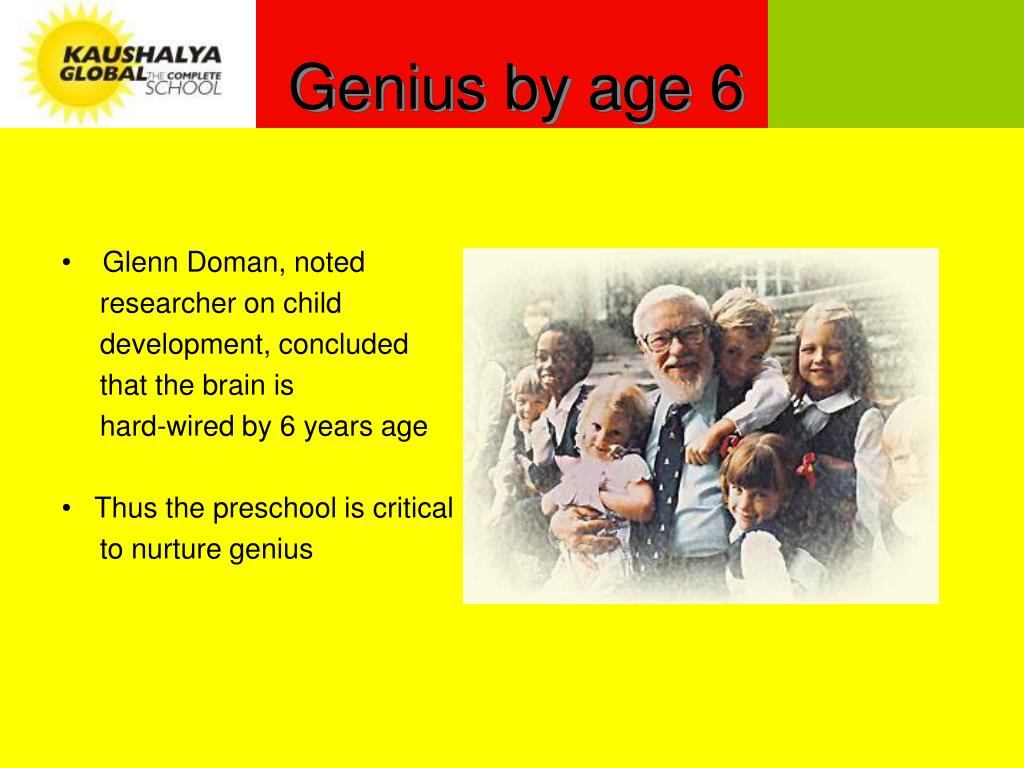 KAUSHALYA GLOBAL THE COMPLETE SCHOOL

Genius by age 6

• Glenn Doman, noted researcher on child development, concluded that the brain is hard-wired by 6 years age

• Thus the preschool is critical to nurture genius